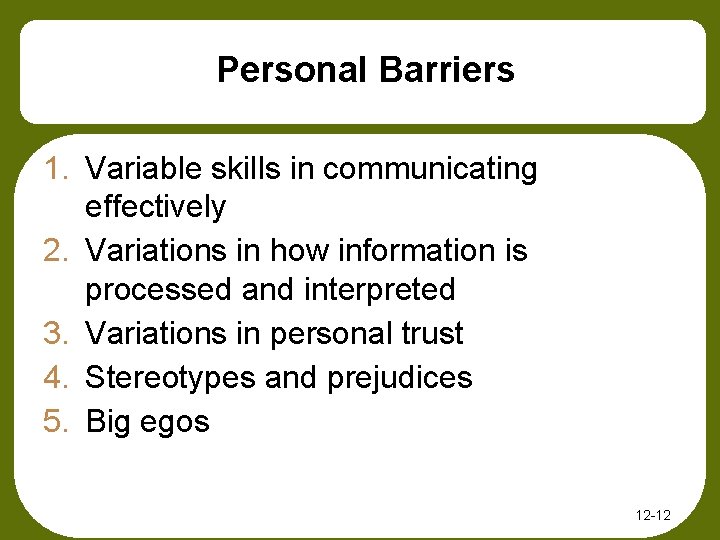 Personal Barriers

1. Variable skills in communicating effectively
2. Variations in how information is processed and interpreted
3. Variations in personal trust
4. Stereotypes and prejudices
5. Big egos

12-12